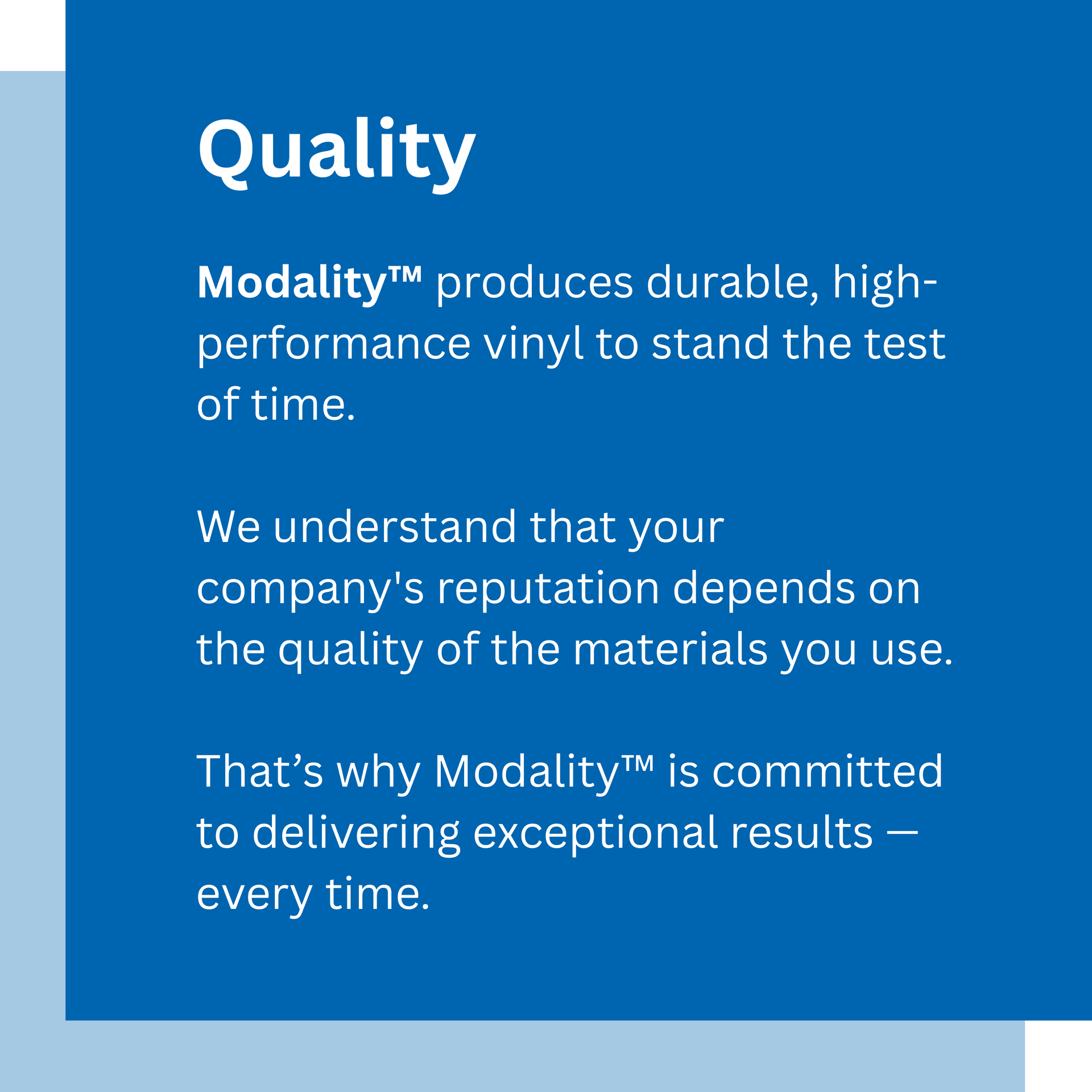 Quality

Modality™ produces durable, high-performance vinyl to stand the test of time.

We understand that your company's reputation depends on the quality of the materials you use.

That’s why Modality™ is committed to delivering exceptional results — every time.